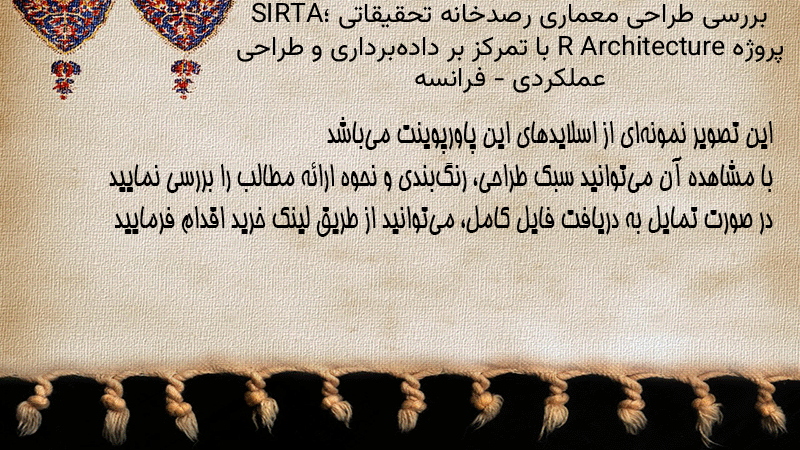 بررسی طراحی معماری رصدخانه تحقیقاتی SIRTA؛ پروژه R Architecture با تمرکز بر داده‌برداری و طراحی عملکردی - فرانسه

این تصویر نمونه‌ای از اسلایدهای این پاورپوینت می‌باشد
با مشاهده آن می‌توانید سبک طراحی، رنگ‌بندی و نحوه ارائه مطالب را بررسی نمایید
در صورت تمایل به دریافت فایل کامل، می‌توانید از طریق لینک خرید اقدام فرمایید